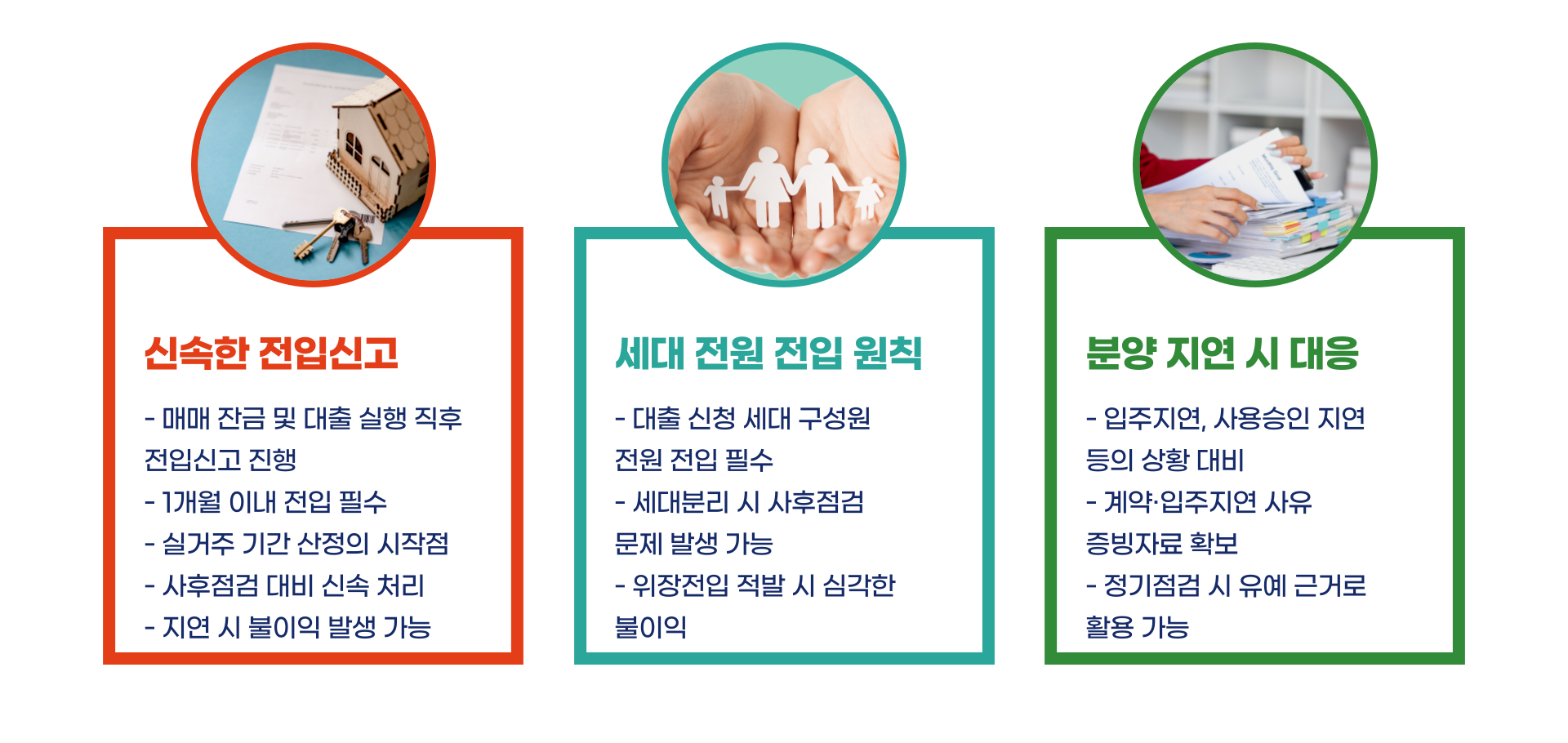 신속한 전입신고

- 매매 잔금 및 대출 실행 직후 전입신고 진행
- 1개월 이내 전입 필수
- 실거주 기간 산정의 시작점
- 사후점검 대비 신속 처리
- 지연 시 불이익 발생 가능

세대 전원 전입 원칙

- 대출 신청 세대 구성원 전원 전입 필수
- 세대분리 시 사후점검 문제 발생 가능
- 위장전입 적발 시 심각한 불이익

분양 지연 시 대응

- 입주지연, 사용승인 지연 등의 상황 대비
- 계약·입주지연 사유 증빙자료 확보
- 정기점검 시 유예 근거로 활용 가능